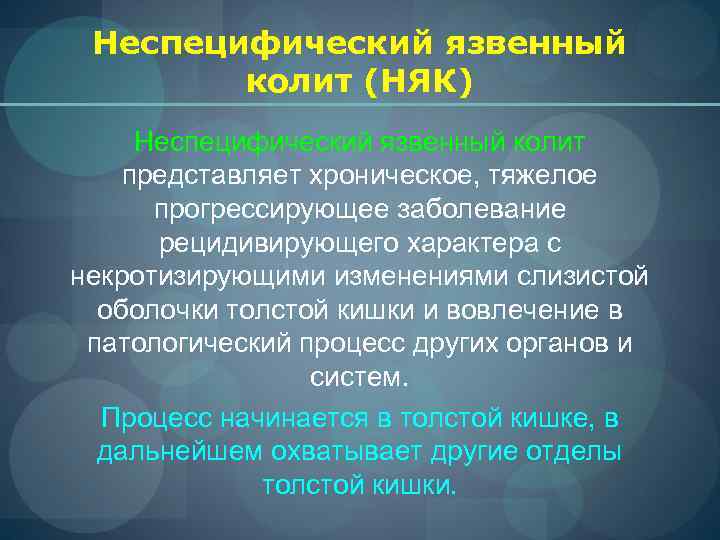 Неспецифический язвенный колит (НЯК)

Неспецифический язвенный колит представляет хроническое, тяжелое прогрессирующее заболевание рецидивирующего характера с некротизирующими изменениями слизистой оболочки толстой кишки и вовлечение в патологический процесс других органов и систем.

Процесс начинается в толстой кишке, в дальнейшем охватывает другие отделы толстой кишки.